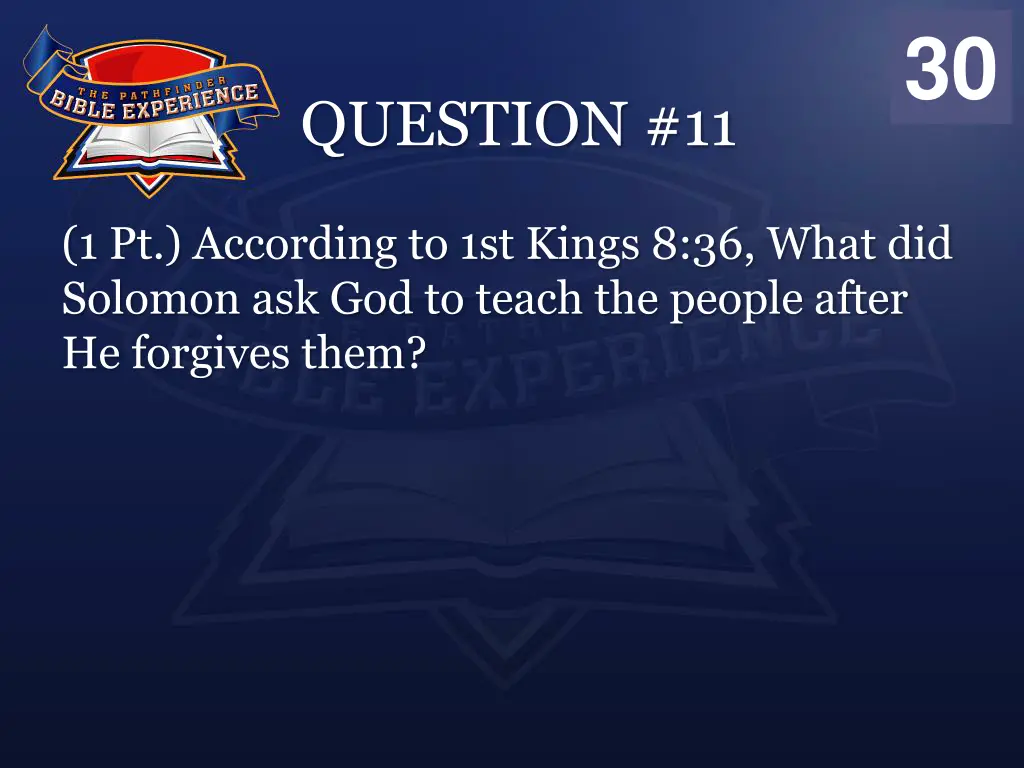 THE PATHFINDER
BIBLE EXPERIENCE

30

QUESTION #11

(1 Pt.) According to 1st Kings 8:36, What did Solomon ask God to teach the people after He forgives them?